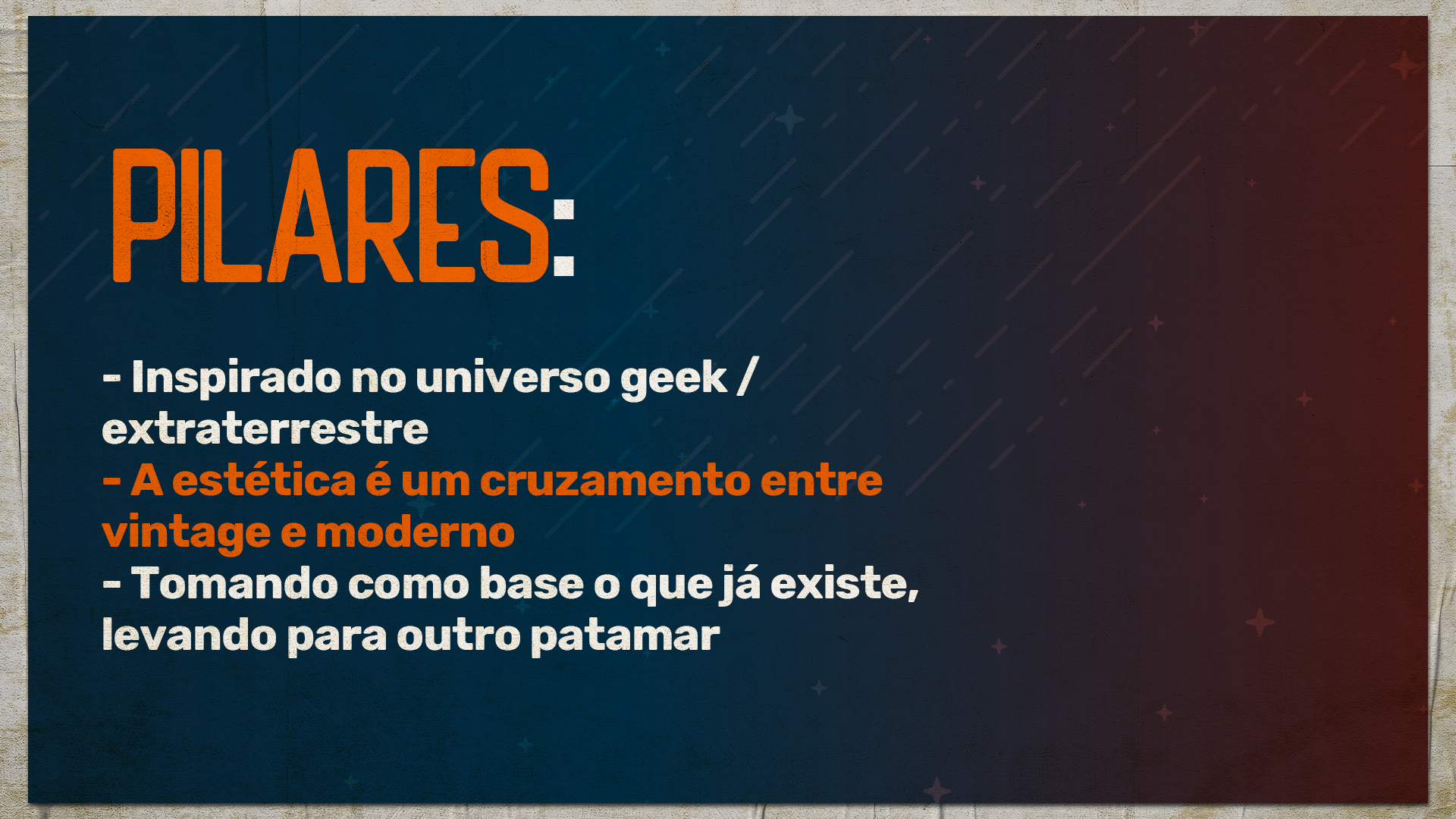 PILARES:

- Inspirado no universo geek / extraterrestre
- A estética é um cruzamento entre vintage e moderno
- Tomando como base o que já existe, levando para outro patamar